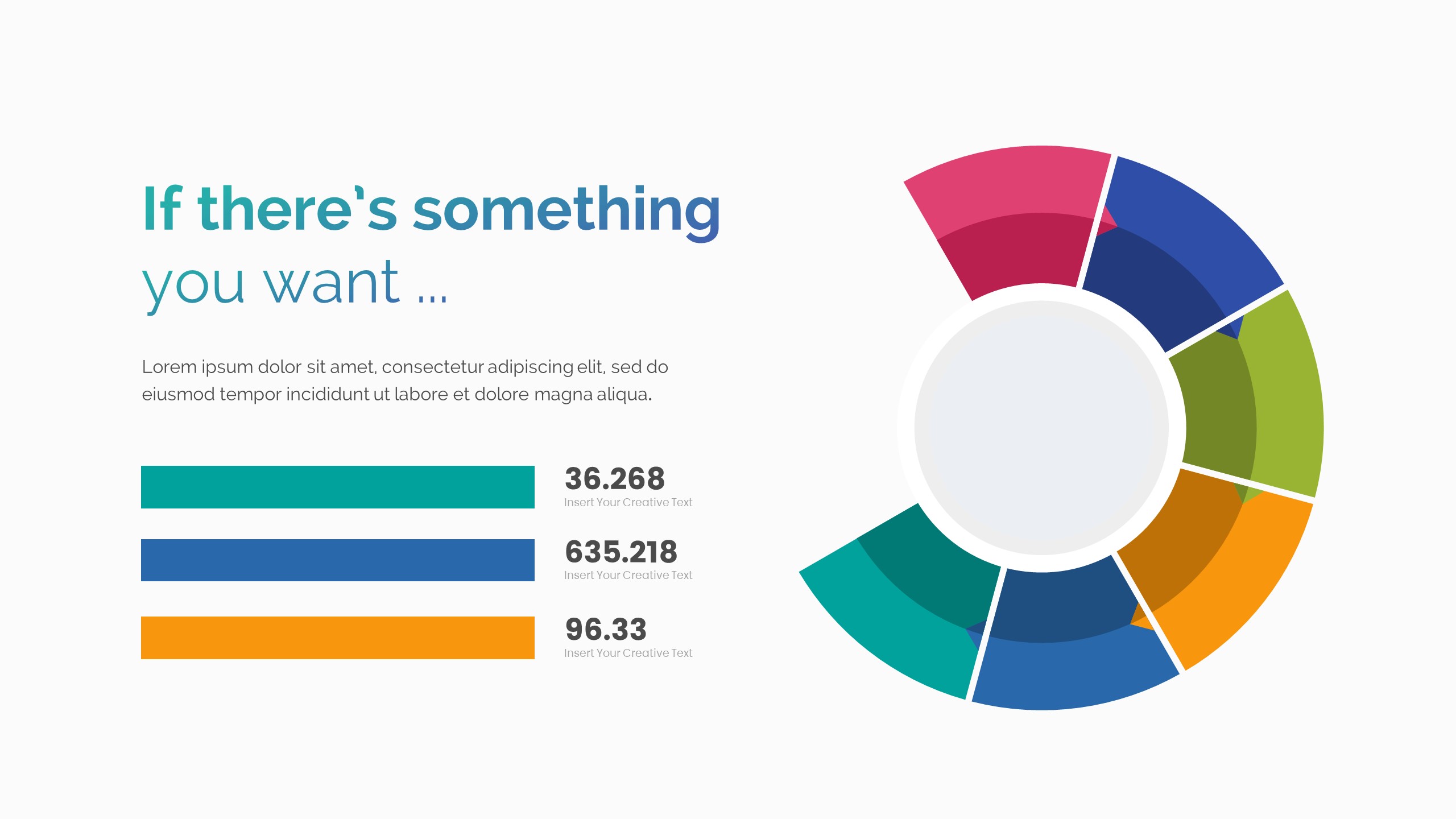 If there's something
you want ...

Lorem ipsum dolor sit amet, consectetur adipiscing elit, sed do eiusmod tempor incididunt ut labore et dolore magna aliqua.

36.268
Insert Your Creative Text

635.218
Insert Your Creative Text

96.33
Insert Your Creative Text